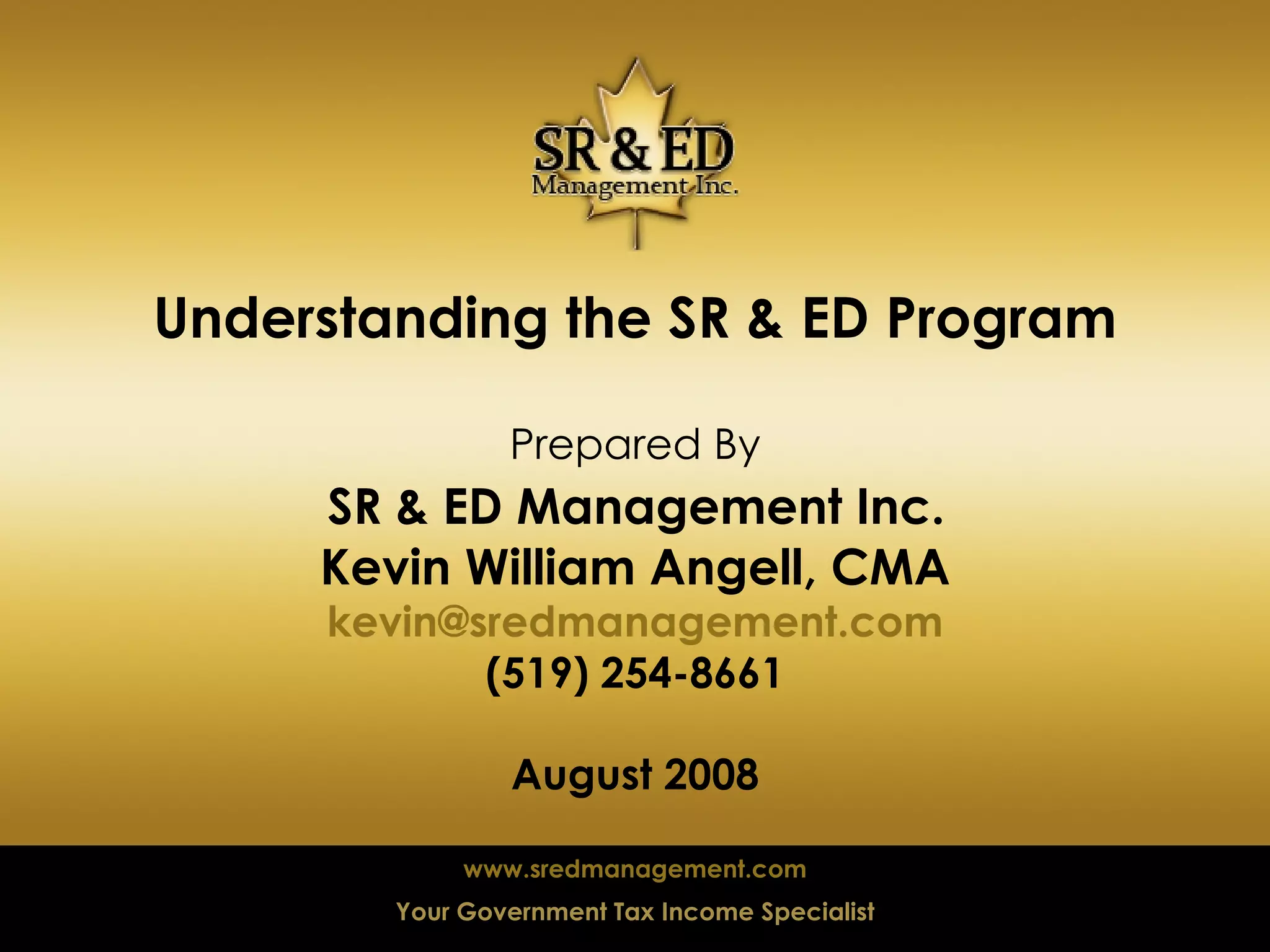 SR & ED
Management Inc.

Understanding the SR & ED Program

Prepared By

SR & ED Management Inc.
Kevin William Angell, CMA
kevin@sredmanagement.com
(519) 254-8661

August 2008

www.sredmanagement.com
Your Government Tax Income Specialist